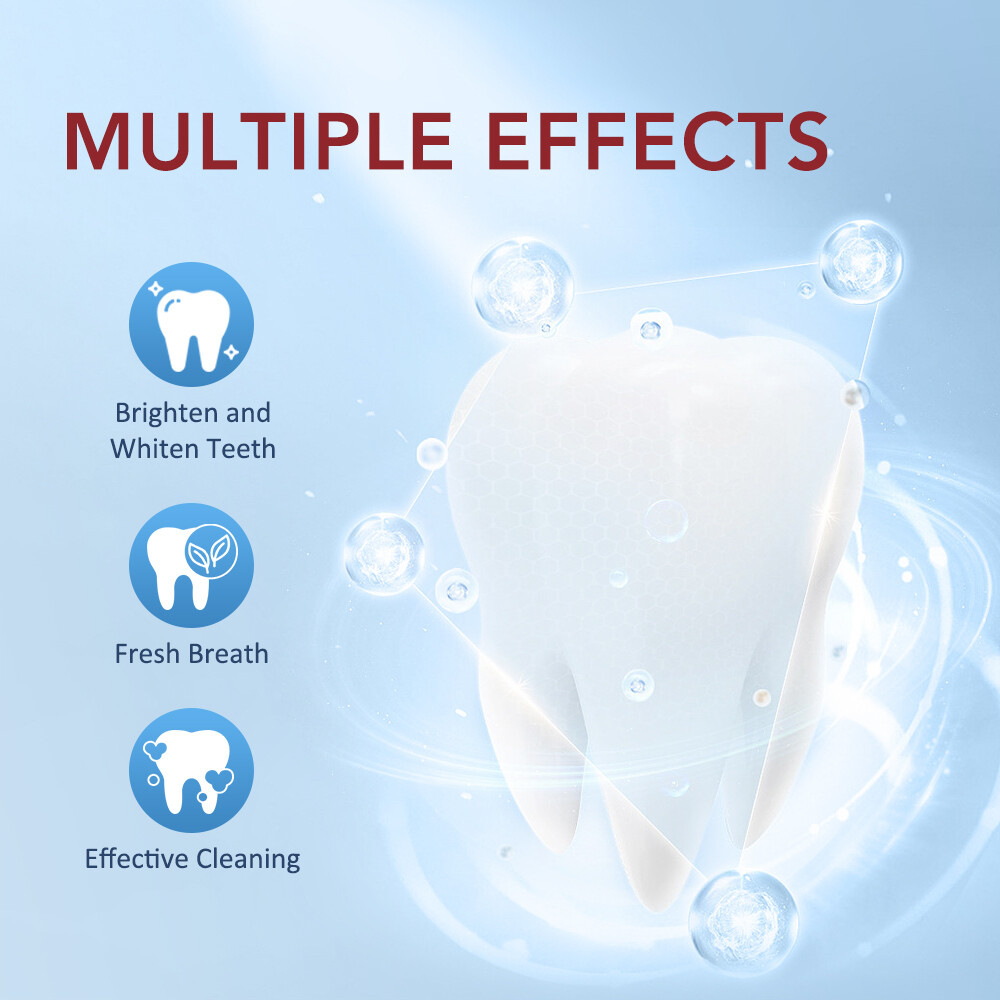 MULTIPLE EFFECTS

Brighten and Whiten Teeth

Fresh Breath

Effective Cleaning